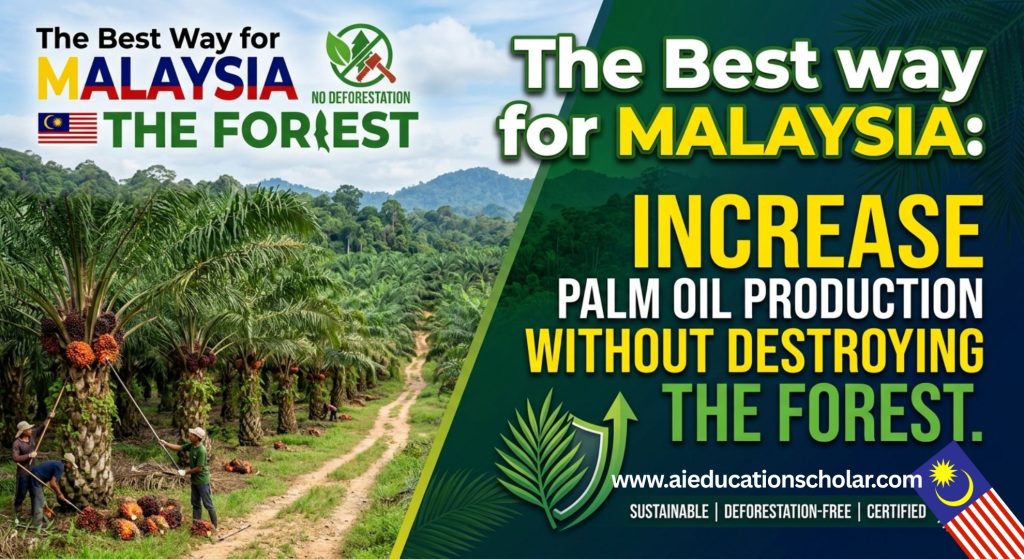 The Best Way for MALAYSIA THE FOREST

NO DEFORESTATION

The Best way for MALAYSIA:

INCREASE PALM OIL PRODUCTION WITHOUT DESTROYING THE FOREST.

www.aieducationscholar.com

SUSTAINABLE | DEFORESTATION-FREE | CERTIFIED